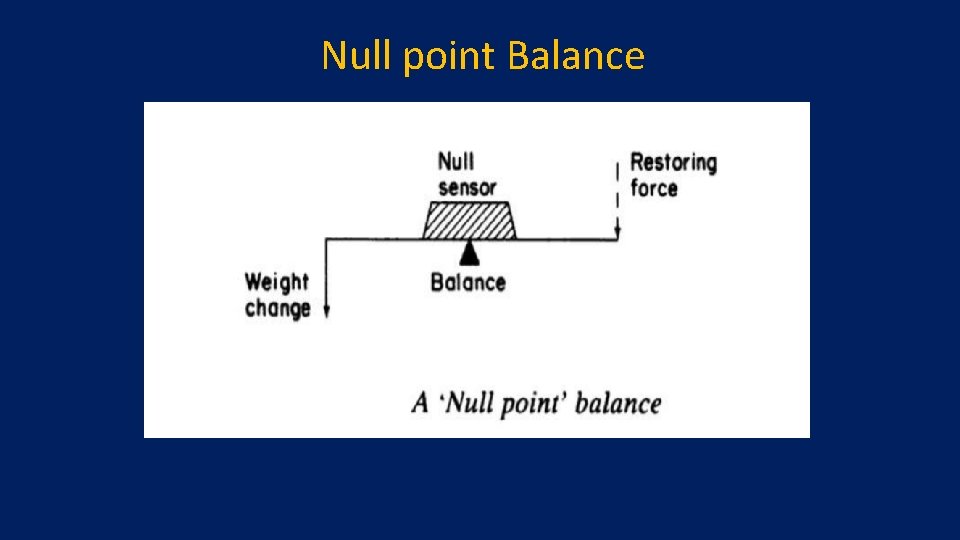 Null point Balance

Null sensor

Restoring force

Weight change

Balance

A 'Null point' balance